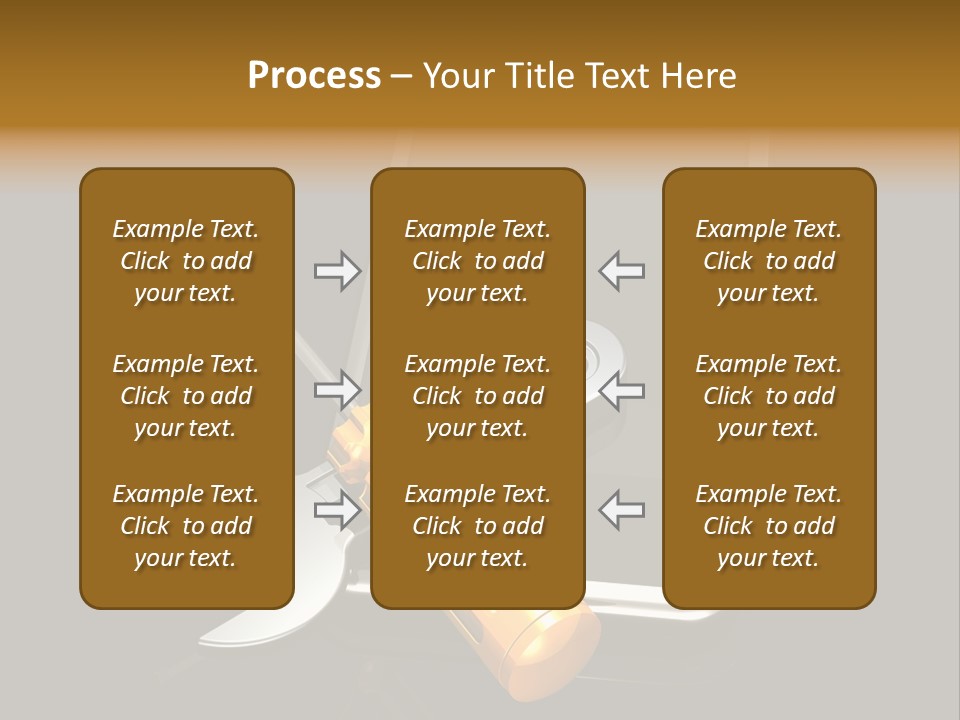 Process – Your Title Text Here

Example Text. Click to add your text.

Example Text. Click to add your text.

Example Text. Click to add your text.

Example Text. Click to add your text.

Example Text. Click to add your text.

Example Text. Click to add your text.

Example Text. Click to add your text.

Example Text. Click to add your text.

Example Text. Click to add your text.